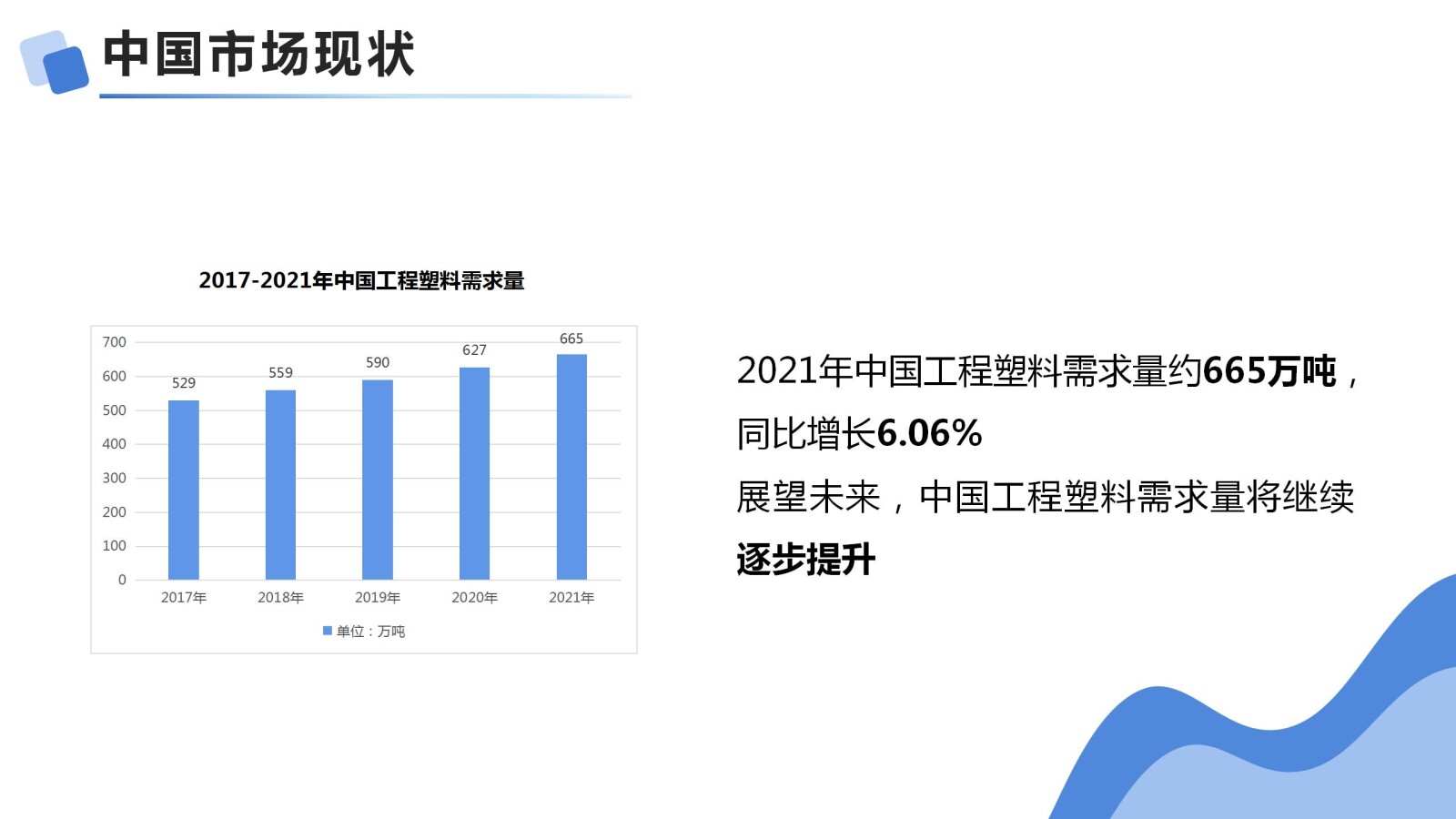 中国市场现状

2017-2021年中国工程塑料需求量

700
600
500
400
300
200
100
0

529
559
590
627
665

2017年
2018年
2019年
2020年
2021年

单位：万吨

2021年中国工程塑料需求量约665万吨，同比增长6.06%

展望未来，中国工程塑料需求量将继续逐步提升